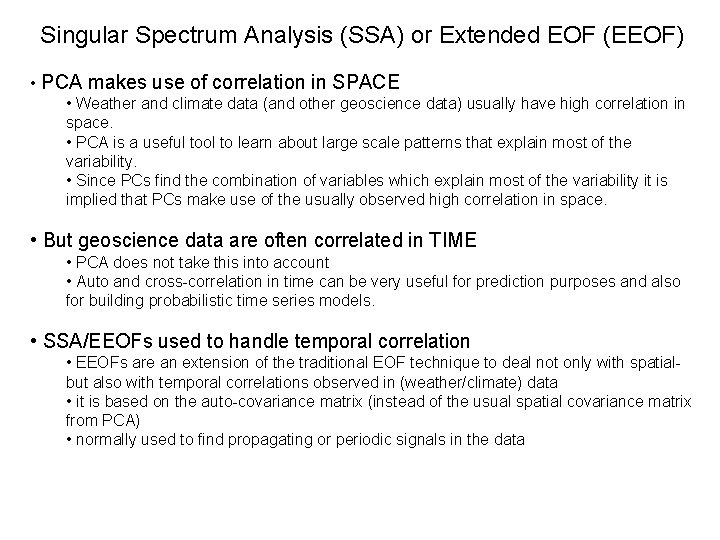 Singular Spectrum Analysis (SSA) or Extended EOF (EEOF)

• PCA makes use of correlation in SPACE

• Weather and climate data (and other geoscience data) usually have high correlation in space.

• PCA is a useful tool to learn about large scale patterns that explain most of the variability.

• Since PCs find the combination of variables which explain most of the variability it is implied that PCs make use of the usually observed high correlation in space.

• But geoscience data are often correlated in TIME

• PCA does not take this into account

• Auto and cross-correlation in time can be very useful for prediction purposes and also for building probabilistic time series models.

• SSA/EEOFs used to handle temporal correlation

• EEOFs are an extension of the traditional EOF technique to deal not only with spatial- but also with temporal correlations observed in (weather/climate) data

• it is based on the auto-covariance matrix (instead of the usual spatial covariance matrix from PCA)

• normally used to find propagating or periodic signals in the data